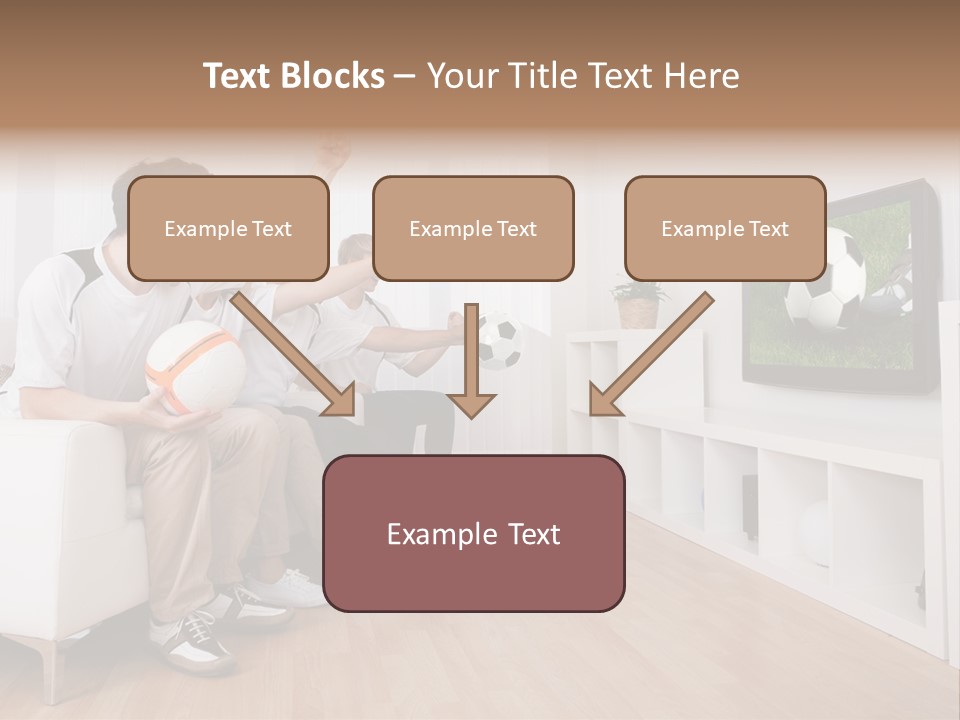 Text Blocks – Your Title Text Here

Example Text

Example Text

Example Text

Example Text